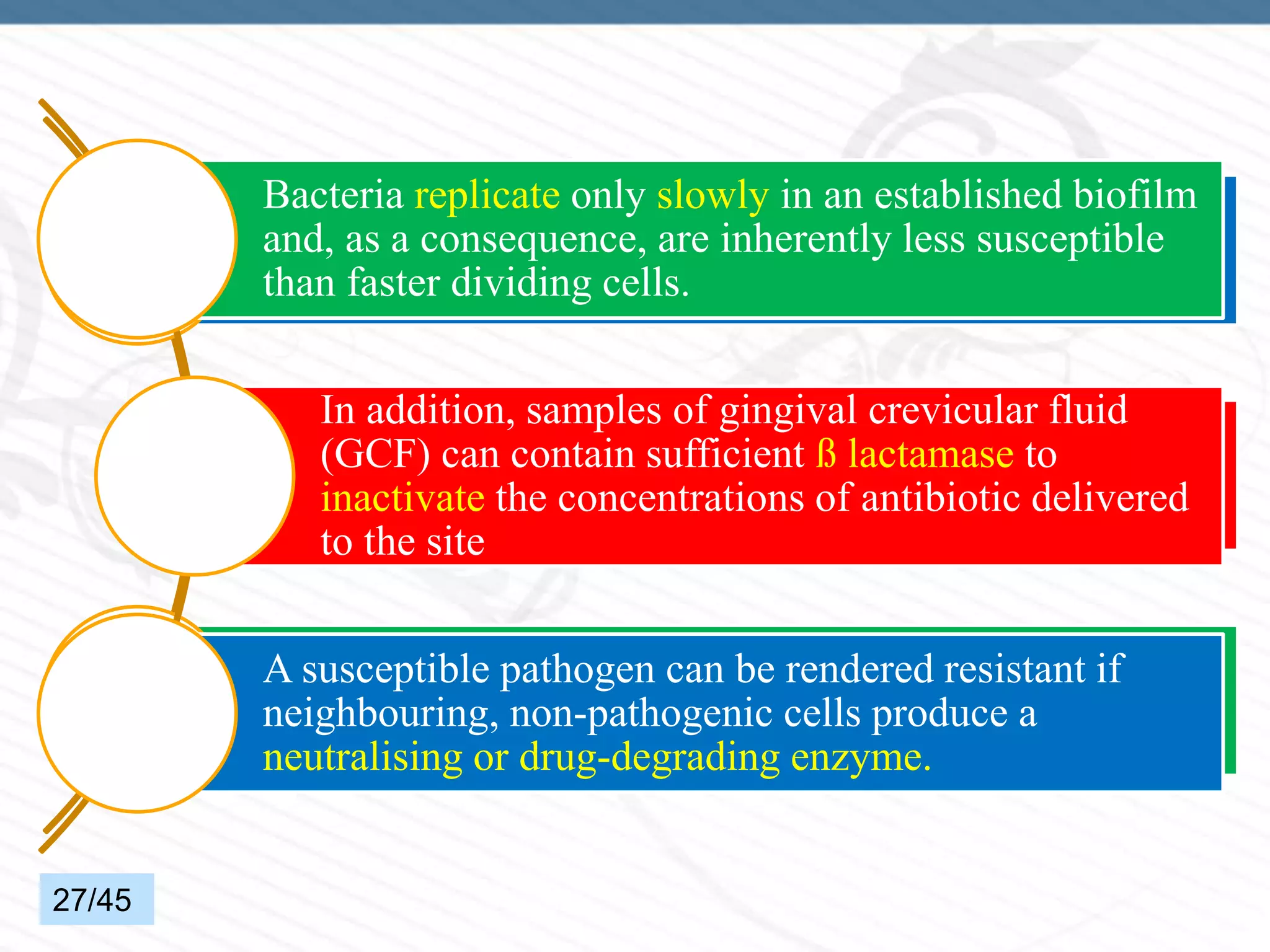 Bacteria replicate only slowly in an established biofilm and, as a consequence, are inherently less susceptible than faster dividing cells.

In addition, samples of gingival crevicular fluid (GCF) can contain sufficient ß lactamase to inactivate the concentrations of antibiotic delivered to the site

A susceptible pathogen can be rendered resistant if neighbouring, non-pathogenic cells produce a neutralising or drug-degrading enzyme.

27/45